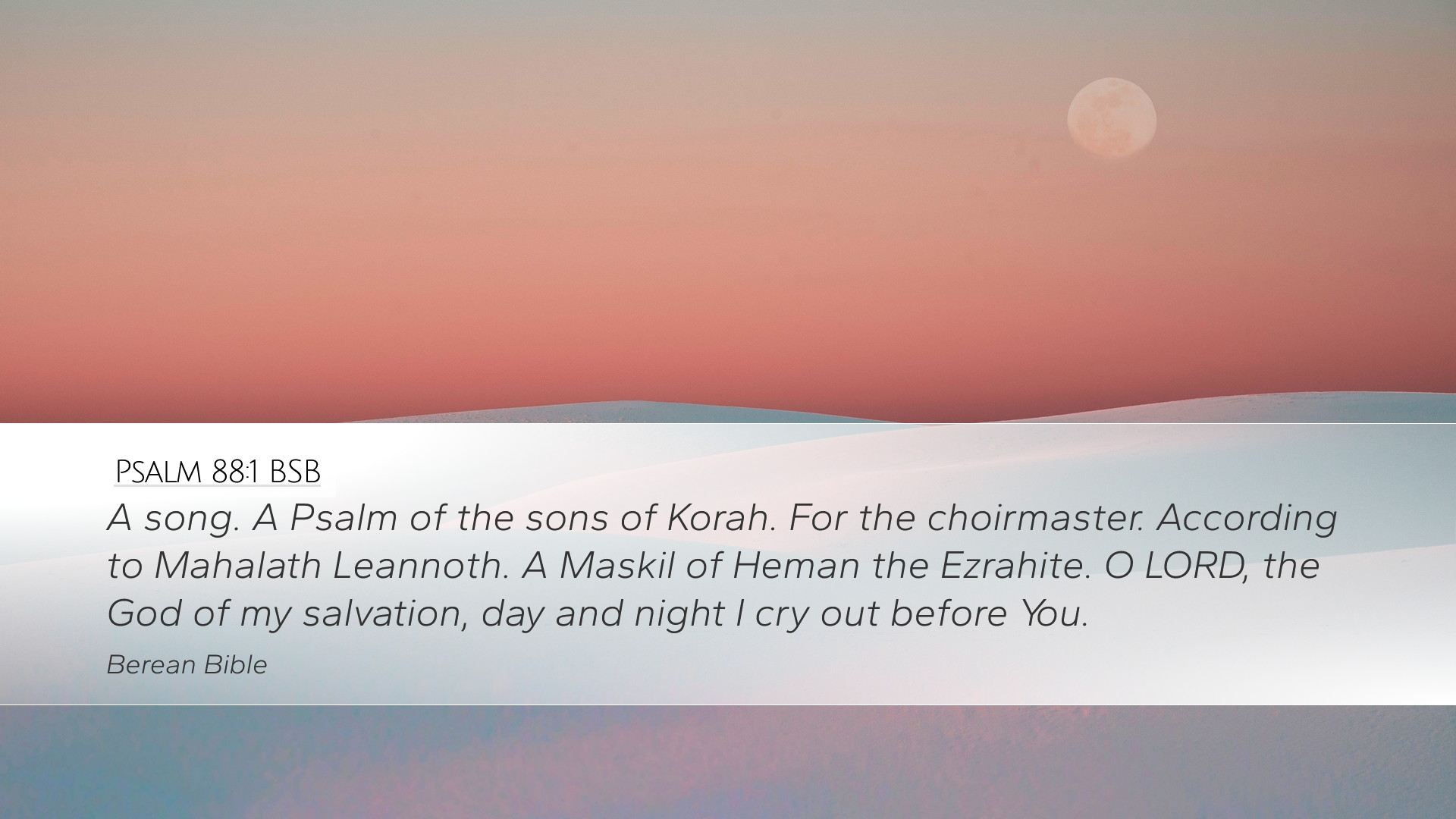 PSALM 88:1 BSB

A song. A Psalm of the sons of Korah. For the choirmaster. According to Mahalath Leannoth. A Maskil of Heman the Ezrahite. O LORD, the God of my salvation, day and night I cry out before You.

Berean Bible